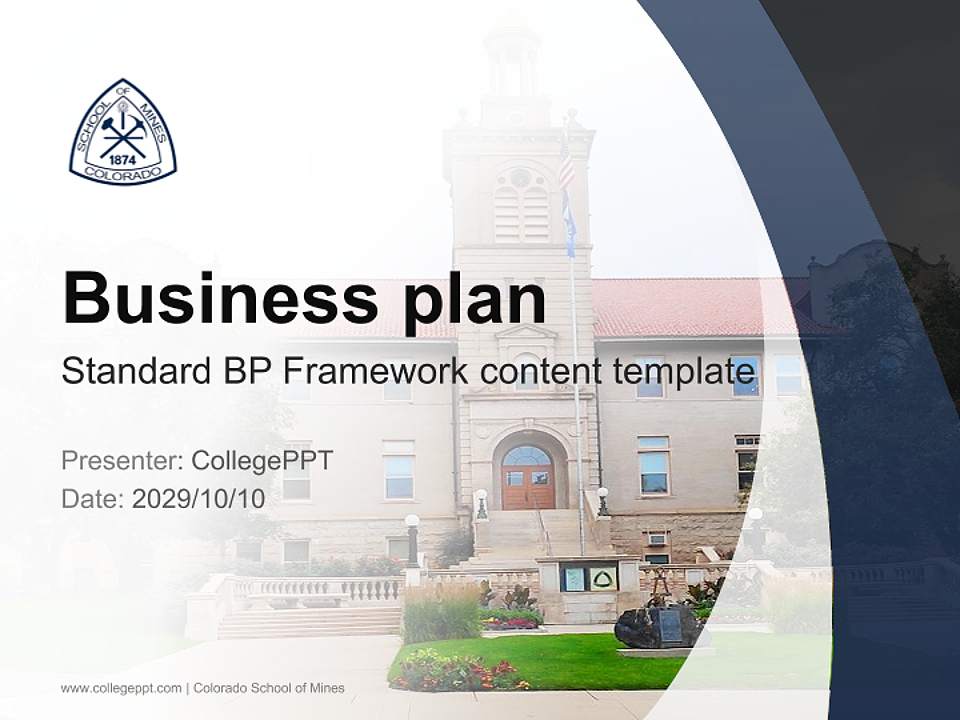 SCHOOL OF MINES
1874
COLORADO

Business plan
Standard BP Framework content template

Presenter: CollegePPT
Date: 2029/10/10

www.collegeppt.com | Colorado School of Mines